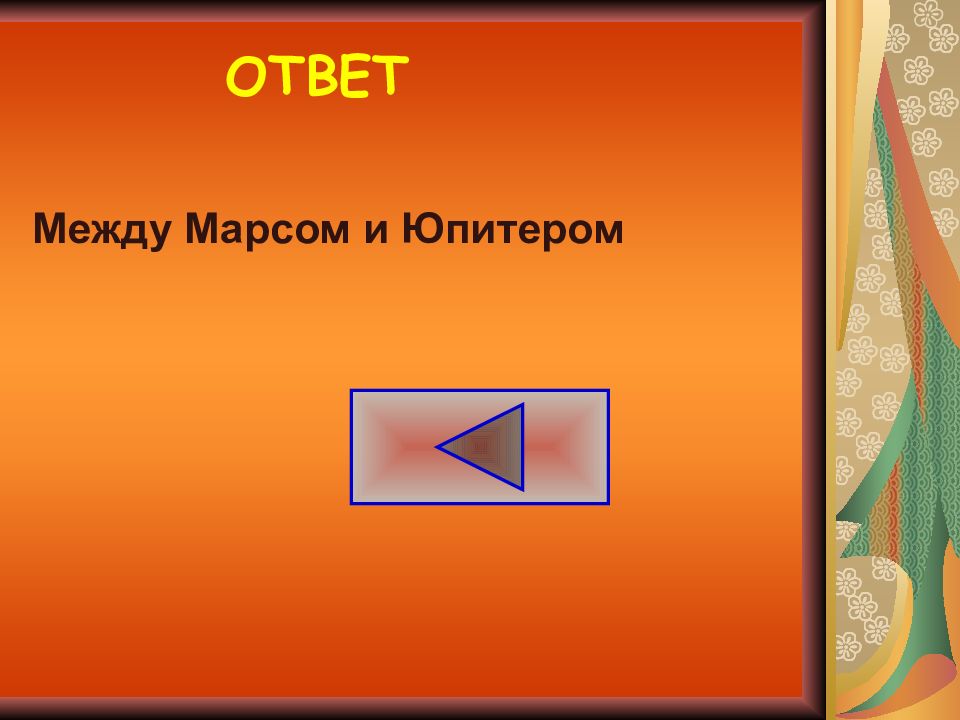 ОТВЕТ

Между Марсом и Юпитером